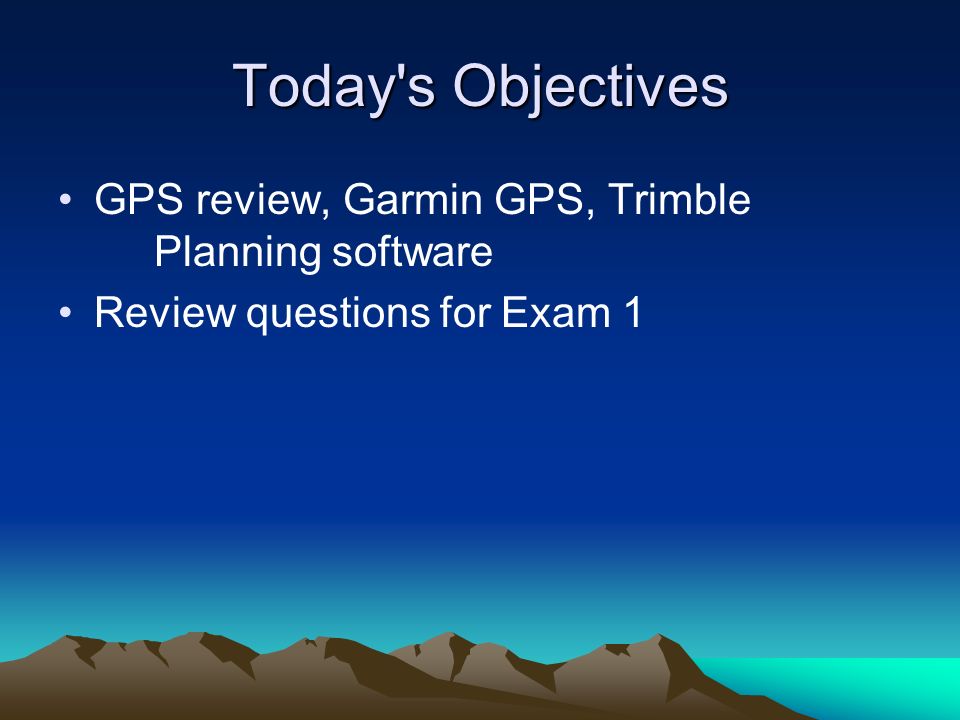 Today's Objectives

• GPS review, Garmin GPS, Trimble Planning software
• Review questions for Exam 1